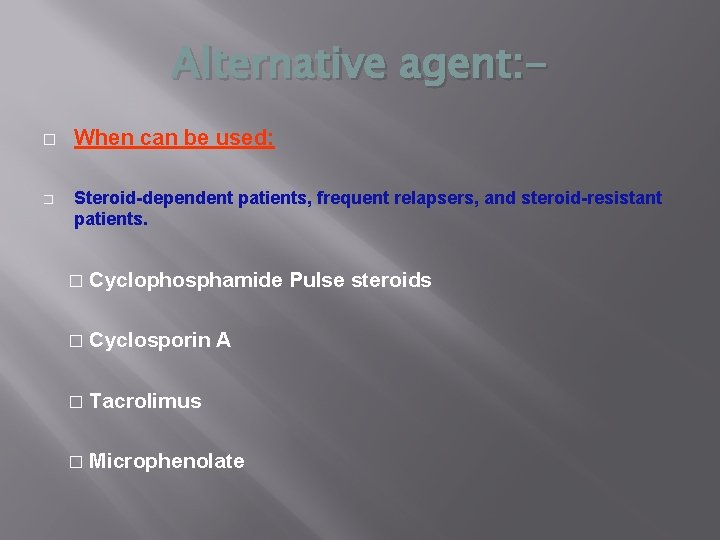 Alternative agent:-

□ When can be used:

□ Steroid-dependent patients, frequent relapsers, and steroid-resistant patients.

□ Cyclophosphamide Pulse steroids

□ Cyclosporin A

□ Tacrolimus

□ Microphenolate